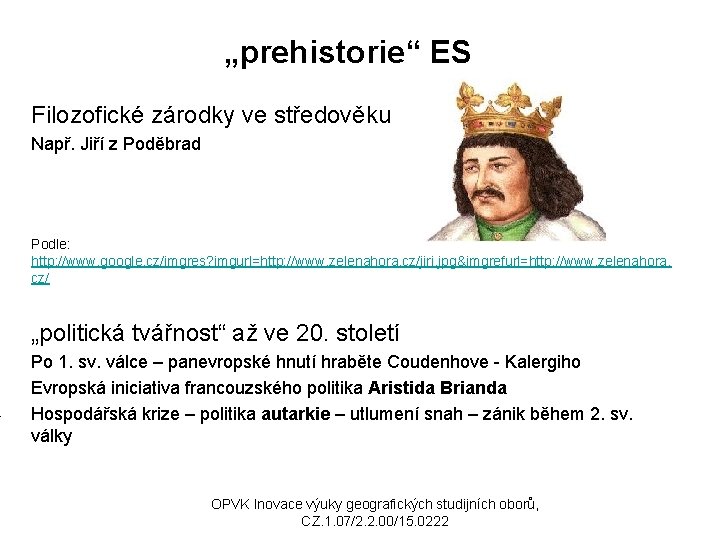 „prehistorie“ ES

Filozofické zárodky ve středověku

Např. Jiří z Poděbrad

Podle:
http://www.google.cz/imgres?imgurl=http://www.zelenahora.cz/jiri.jpg&imgrefurl=http://www.zelenahora.cz/

„politická tvářnost“ až ve 20. století

Po 1. sv. válce – panevropské hnutí hraběte Coudenhove - Kalergiho

Evropská iniciativa francouzského politika Aristida Brianda

Hospodářská krize – politika autarkie – utlumení snah – zánik během 2. sv. války

OPVK Inovace výuky geografických studijních oborů,
CZ.1.07/2.2.00/15.0222